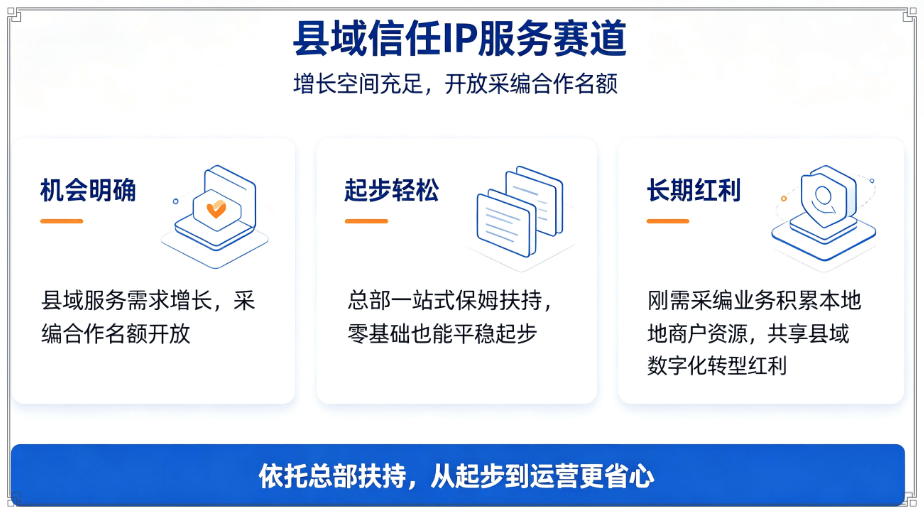 县域信任IP服务赛道

增长空间充足，开放采编合作名额

机会明确

县域服务需求增长，采编合作名额开放

起步轻松

总部一站式保姆扶持，零基础也能平稳起步

长期红利

刚需采编业务积累本地地商户资源，共享县域数字化转型红利

依托总部扶持，从起步到运营更省心